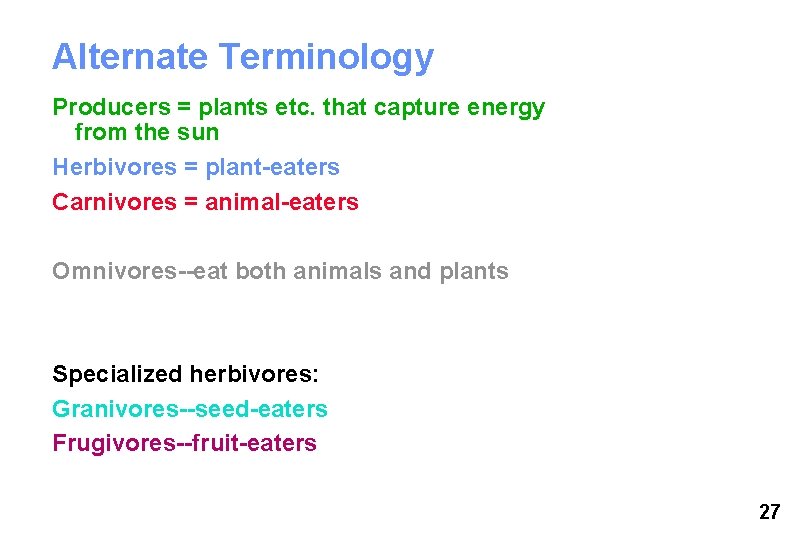 Alternate Terminology

Producers = plants etc. that capture energy from the sun

Herbivores = plant-eaters

Carnivores = animal-eaters

Omnivores--eat both animals and plants

Specialized herbivores:

Granivores--seed-eaters

Frugivores--fruit-eaters

27